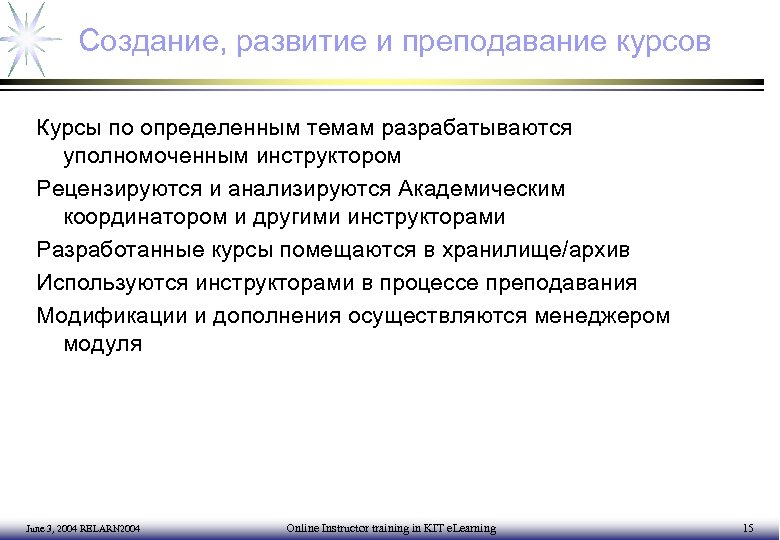 Создание, развитие и преподавание курсов

Курсы по определенным темам разрабатываются уполномоченным инструктором

Рецензируются и анализируются Академическим координатором и другими инструкторами

Разработанные курсы помещаются в хранилище/архив

Используются инструкторами в процессе преподавания

Модификации и дополнения осуществляются менеджером модуля

June 3, 2004 RELARN2004

Online Instructor training in KIT eLearning

15